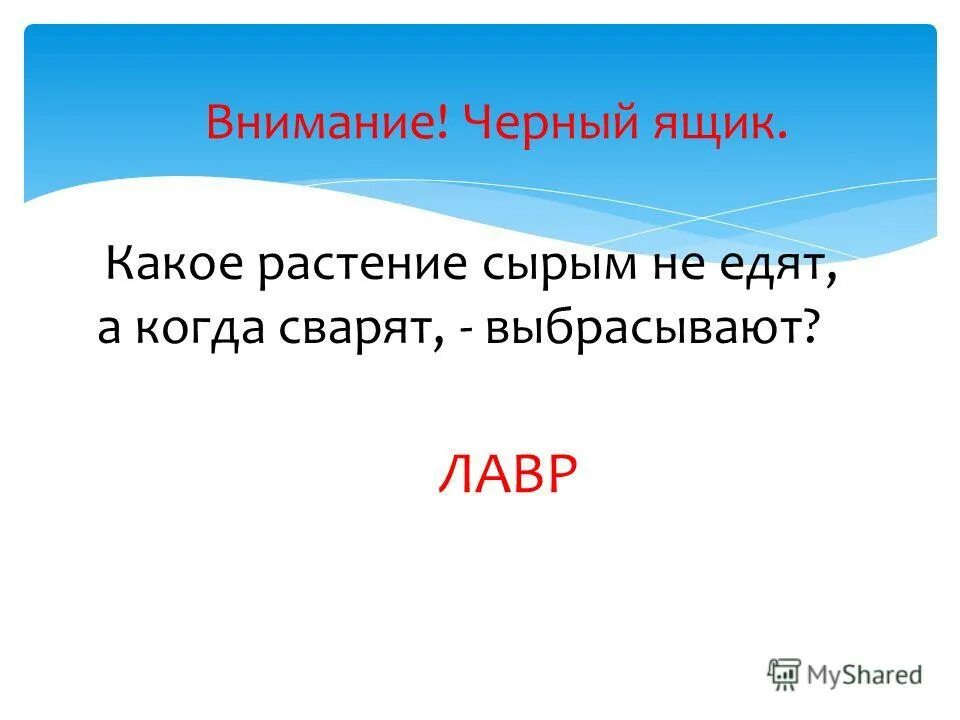 Внимание! Черный ящик.

Какое растение сырым не едят, а когда сварят, - выбрасывают?

ЛАВР

MyShared